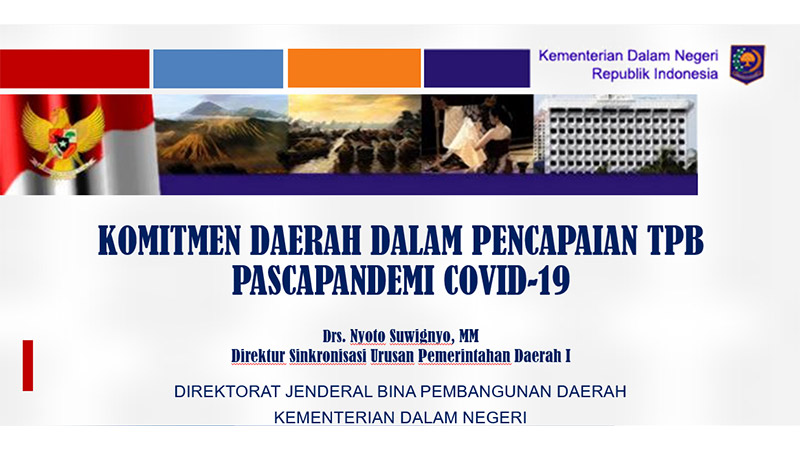 Kementerian Dalam Negeri
Republik Indonesia

KOMITMEN DAERAH DALAM PENCAPAIAN TPB PASCAPANDEMI COVID-19

Drs. Nyoto Suwignyo, MM
Direktur Sinkronisasi Urusan Pemerintahan Daerah I

DIREKTORAT JENDERAL BINA PEMBANGUNAN DAERAH
KEMENTERIAN DALAM NEGERI